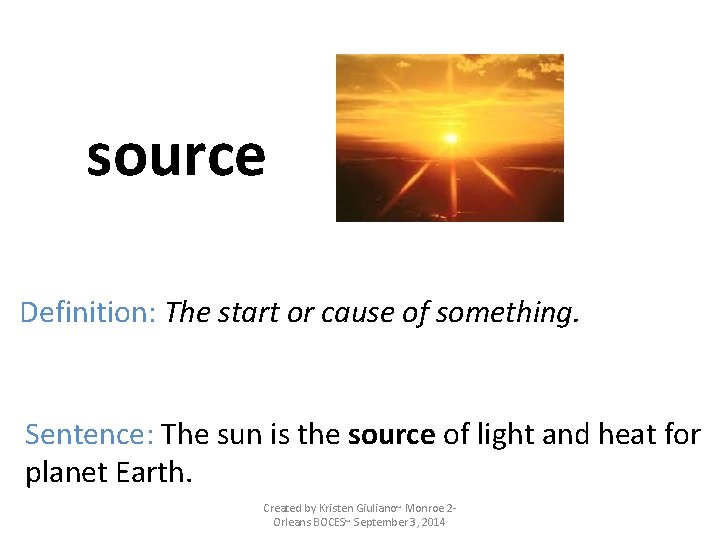 source

Definition: The start or cause of something.

Sentence: The sun is the source of light and heat for planet Earth.

Created by Kristen Giuliano~ Monroe 2-Orleans BOCES~ September 3, 2014